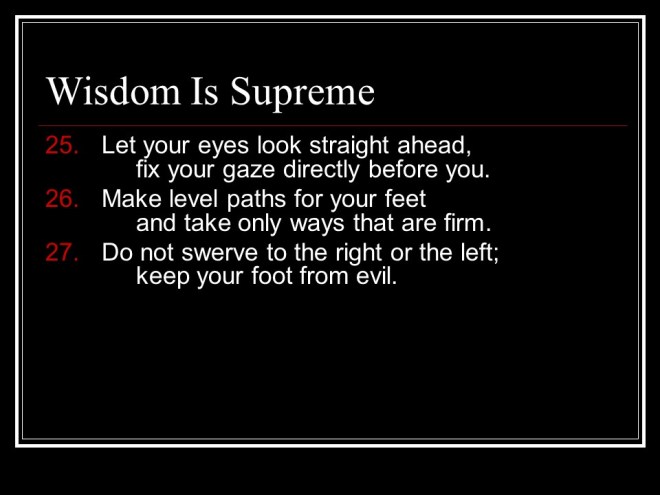 Wisdom Is Supreme

25. Let your eyes look straight ahead,
fix your gaze directly before you.

26. Make level paths for your feet
and take only ways that are firm.

27. Do not swerve to the right or the left;
keep your foot from evil.